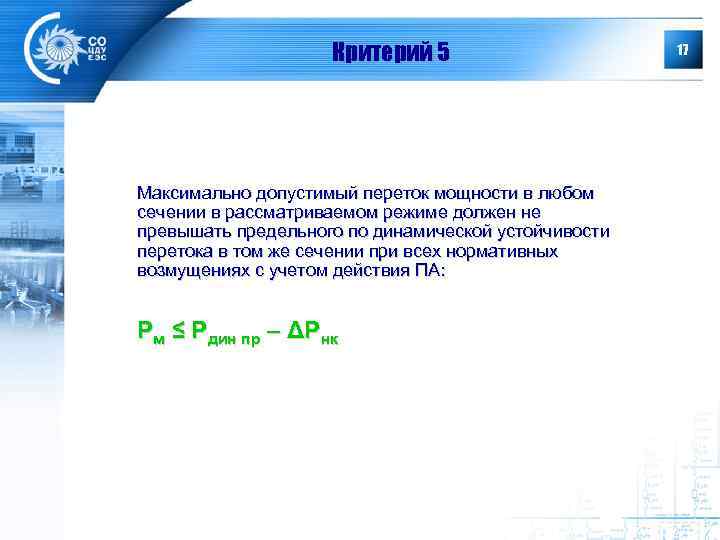 СО ЦДУ ЕЭС

Критерий 5

17

Максимально допустимый переток мощности в любом сечении в рассматриваемом режиме должен не превышать предельного по динамической устойчивости перетока в том же сечении при всех нормативных возмущениях с учетом действия ПА:

$P_{м} \leq P_{дин\ пр} - \Delta P_{нк}$